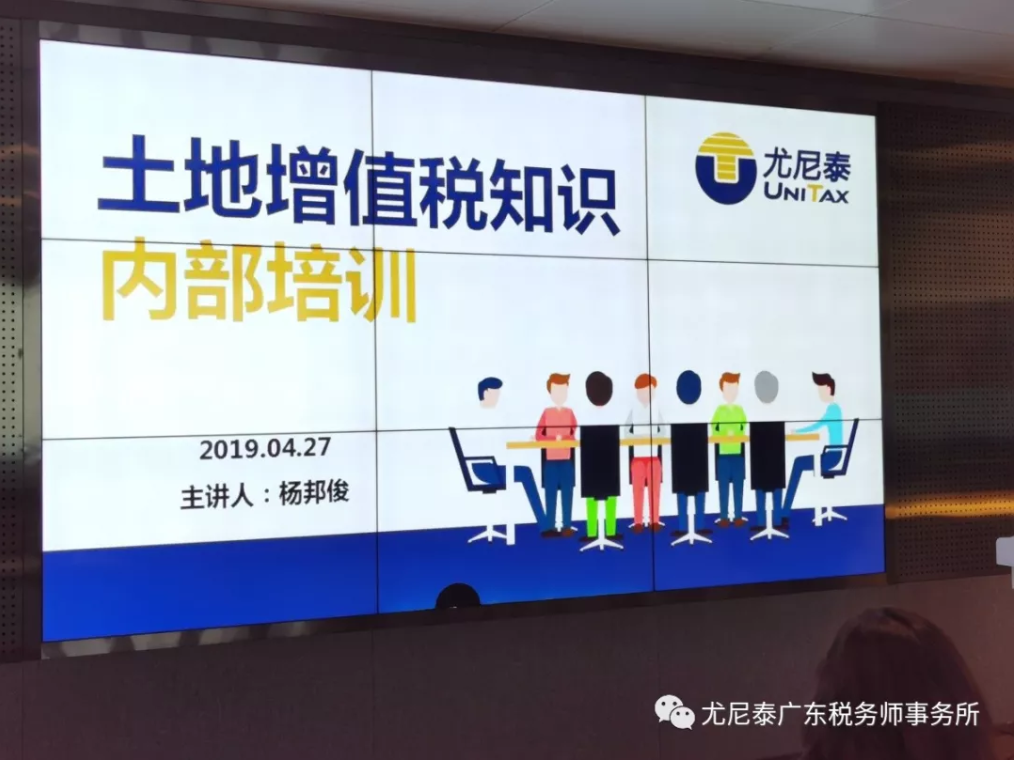 土地增值税知识
内部培训

尤尼泰
UNITAX

2019.04.27
主讲人：杨邦俊

尤尼泰广东税务师事务所